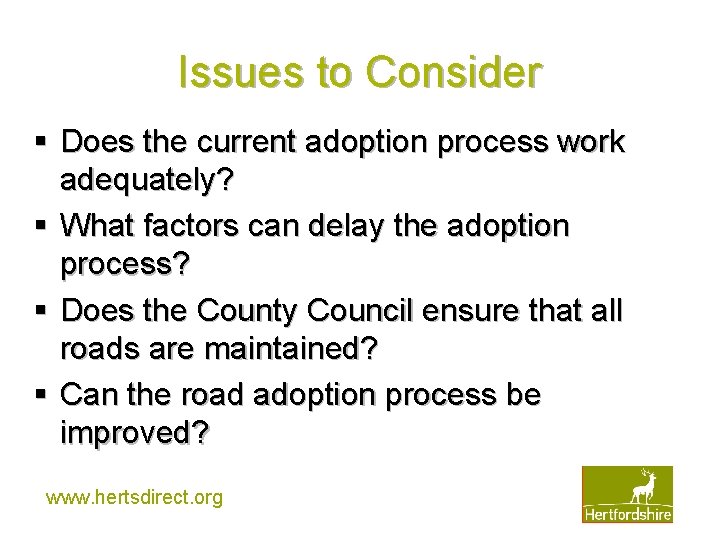 Issues to Consider

▪ Does the current adoption process work adequately?

▪ What factors can delay the adoption process?

▪ Does the County Council ensure that all roads are maintained?

▪ Can the road adoption process be improved?

www.hertsdirect.org

Hertfordshire